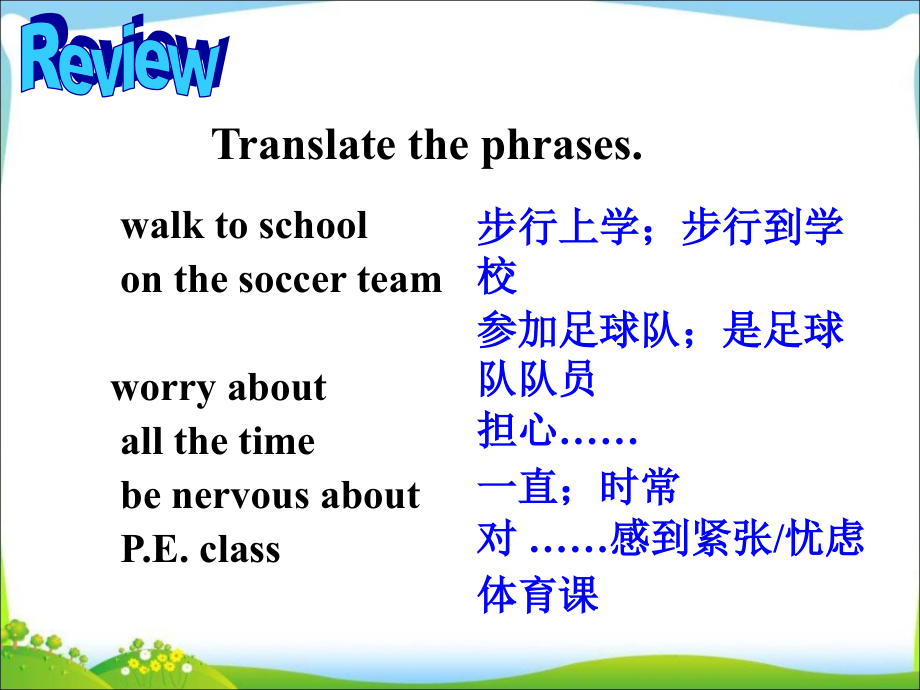 Review

Translate the phrases.

walk to school
on the soccer team

worry about
all the time
be nervous about
P.E. class

步行上学；步行到学校
参加足球队；是足球队队员
担心……
一直；时常
对 ……感到紧张/忧虑
体育课